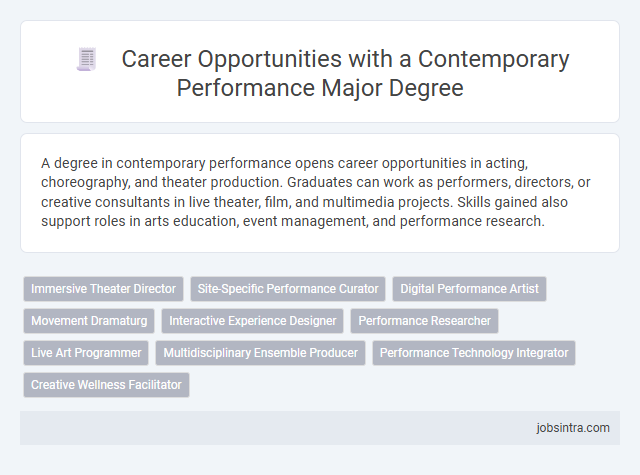 Career Opportunities with a Contemporary Performance Major Degree

A degree in contemporary performance opens career opportunities in acting, choreography, and theater production. Graduates can work as performers, directors, or creative consultants in live theater, film, and multimedia projects. Skills gained also support roles in arts education, event management, and performance research.

Immersive Theater Director
Site-Specific Performance Curator
Digital Performance Artist
Movement Dramaturg
Interactive Experience Designer
Performance Researcher
Live Art Programmer
Multidisciplinary Ensemble Producer
Performance Technology Integrator
Creative Wellness Facilitator

jobsintra.com